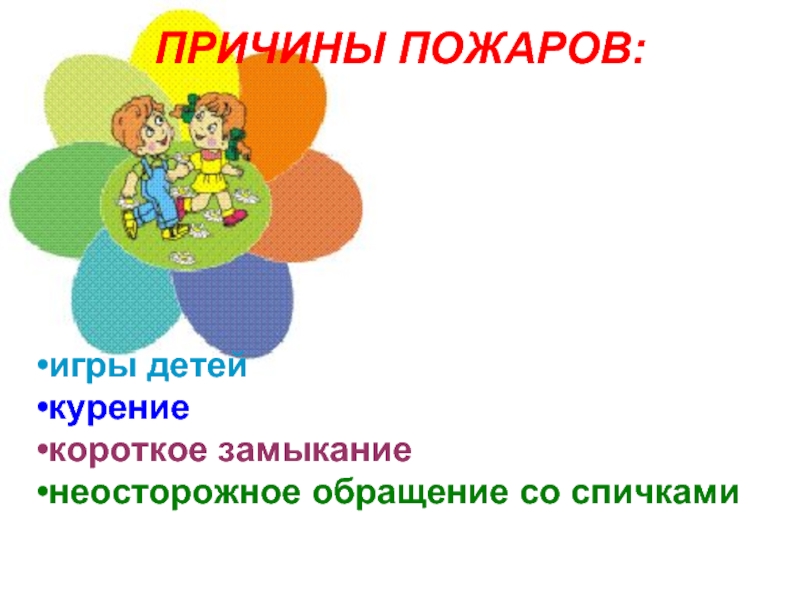 ПРИЧИНЫ ПОЖАРОВ:

•игры детей
•курение
•короткое замыкание
•неосторожное обращение со спичками